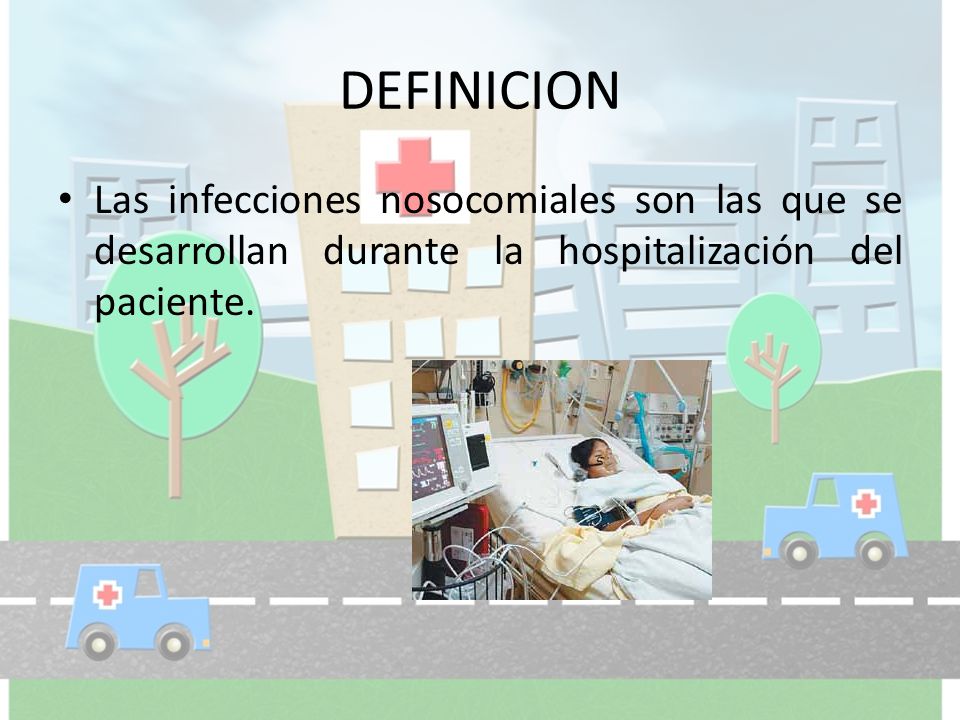 DEFINICION

• Las infecciones nosocomiales son las que se desarrollan durante la hospitalización del paciente.